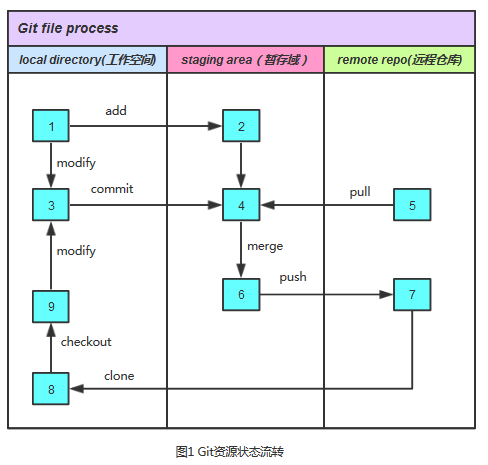 Git file process

local directory(工作空间)

staging area（暂存域）

remote repo(远程仓库)

1

add

2

modify

3

commit

4

pull

5

modify

merge

6

push

7

9

checkout

8

clone

图1 Git资源状态流转